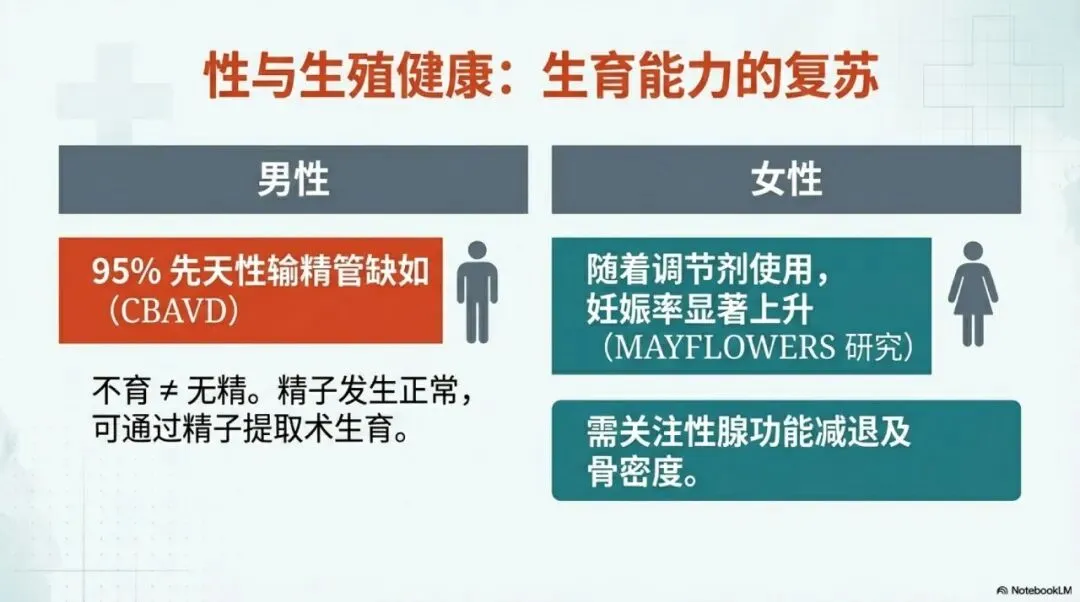 性与生殖健康：生育能力的复苏

男性

95% 先天性输精管缺如（CBAVD）

不育 ≠ 无精。精子发生正常，可通过精子提取术生育。

女性

随着调节剂使用，妊娠率显著上升（MAYFLOWERS 研究）

需关注性腺功能减退及骨密度。

NotebookLM